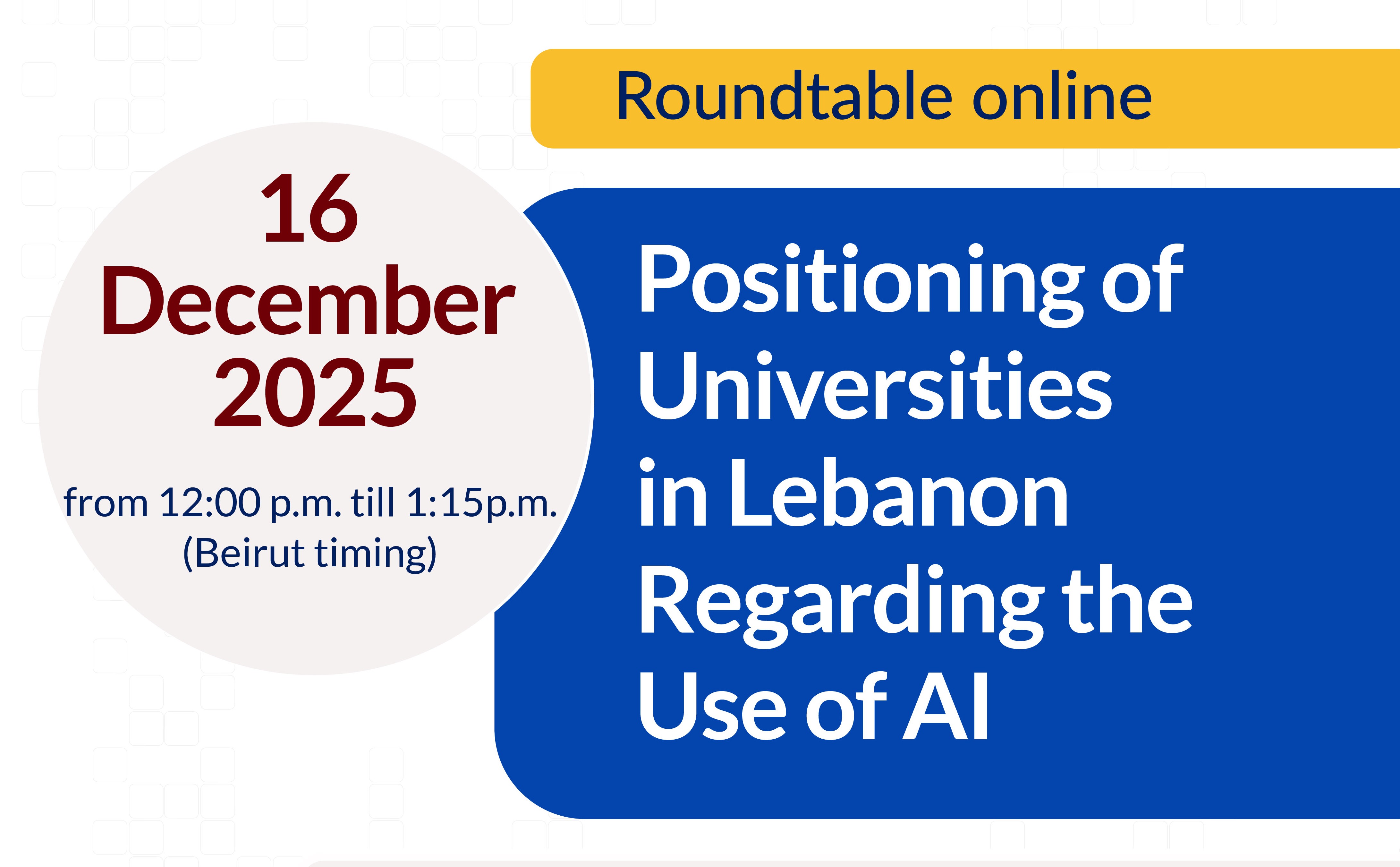 Roundtable online

16 December 2025

from 12:00 p.m. till 1:15p.m. (Beirut timing)

Positioning of Universities in Lebanon Regarding the Use of AI